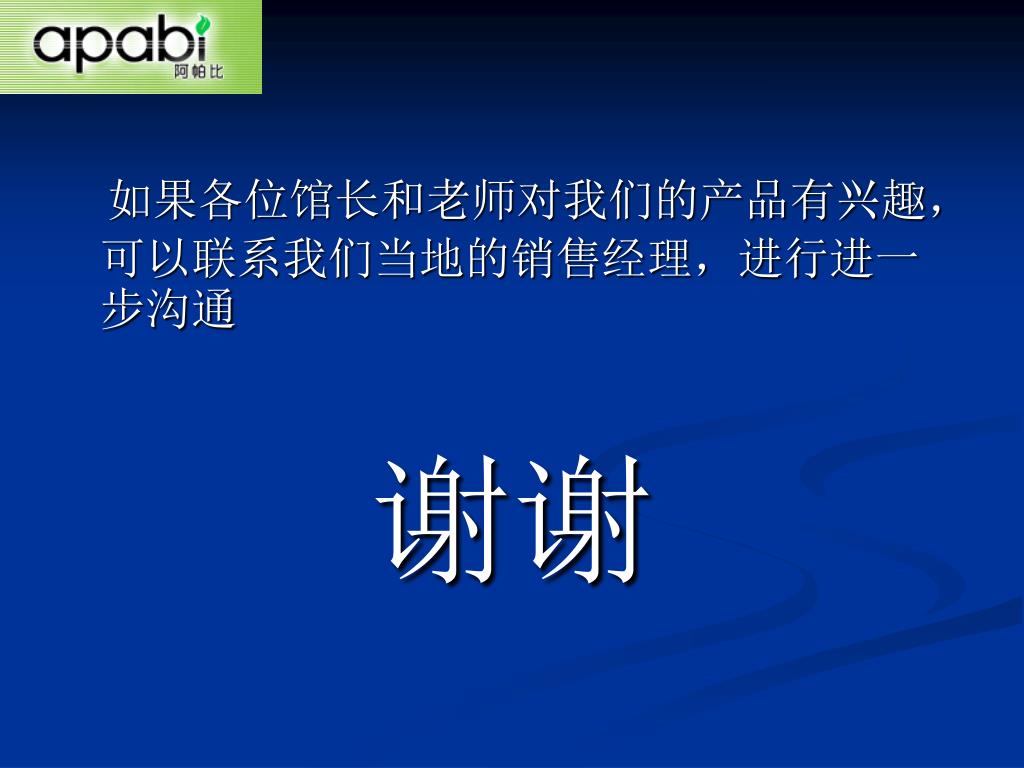 apabi
阿帕比

如果各位馆长和老师对我们的产品有兴趣，可以联系我们当地的销售经理，进行进一步沟通

谢谢